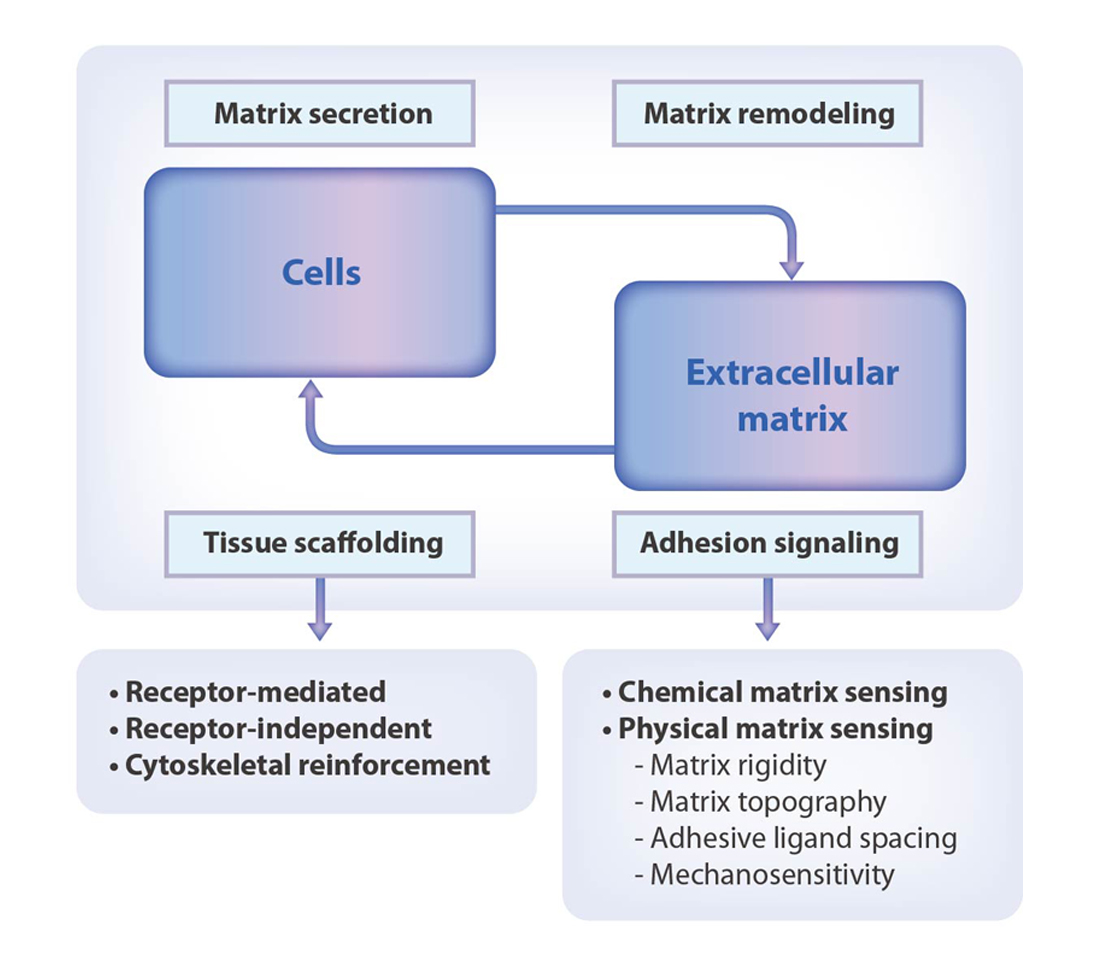 Matrix secretion

Matrix remodeling

Cells

Extracellular matrix

Tissue scaffolding

Adhesion signaling

• Receptor-mediated
• Receptor-independent
• Cytoskeletal reinforcement

• Chemical matrix sensing
• Physical matrix sensing
- Matrix rigidity
- Matrix topography
- Adhesive ligand spacing
- Mechanosensitivity